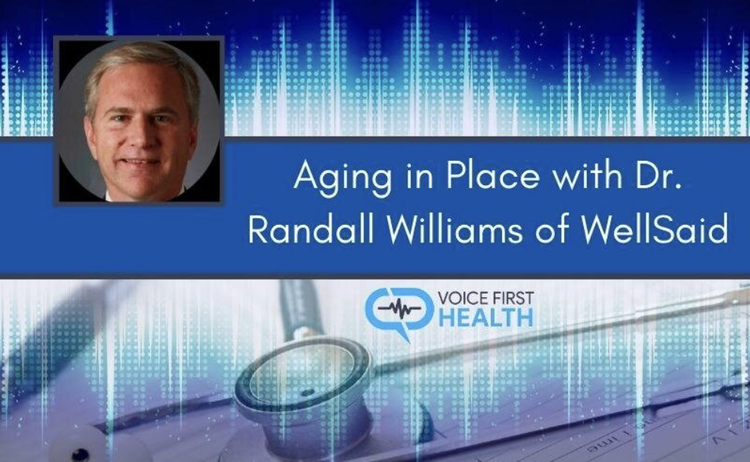 Aging in Place with Dr. Randall Williams of WellSaid

VOICE FIRST HEALTH